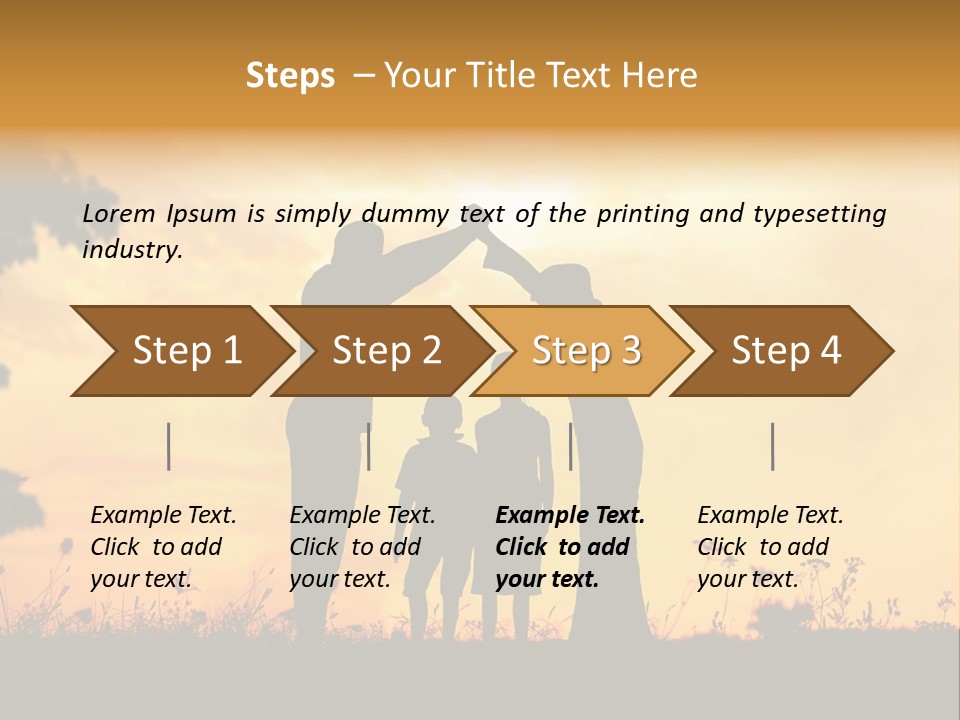 Steps – Your Title Text Here

Lorem Ipsum is simply dummy text of the printing and typesetting industry.

Step 1

Step 2

Step 3

Step 4

Example Text. Click to add your text.

Example Text. Click to add your text.

Example Text. Click to add your text.

Example Text. Click to add your text.